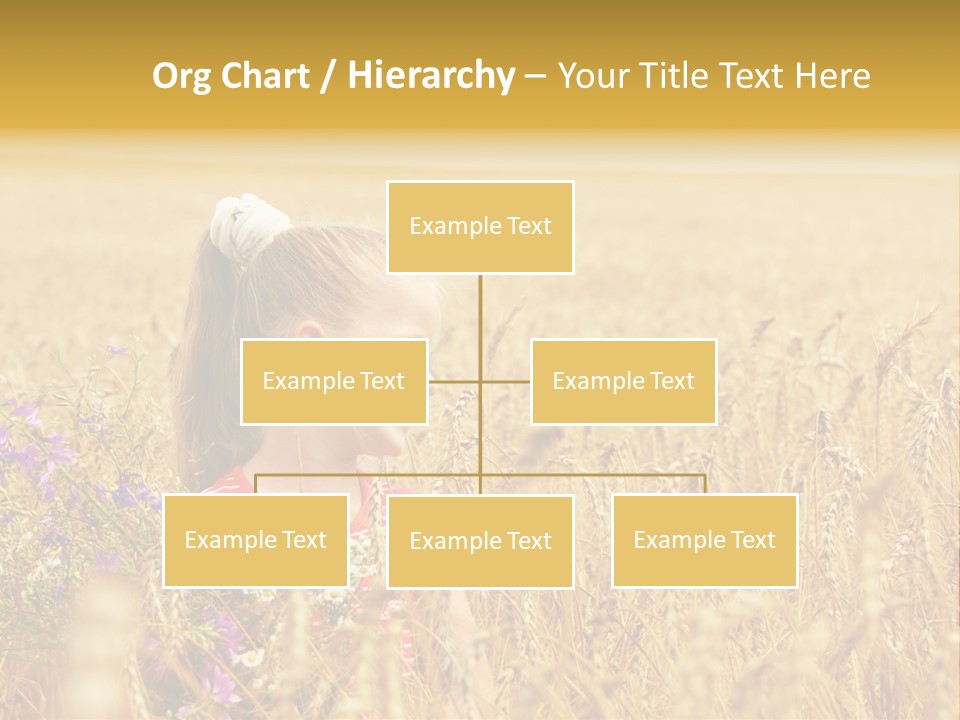 Org Chart / Hierarchy – Your Title Text Here

Example Text

Example Text

Example Text

Example Text

Example Text

Example Text